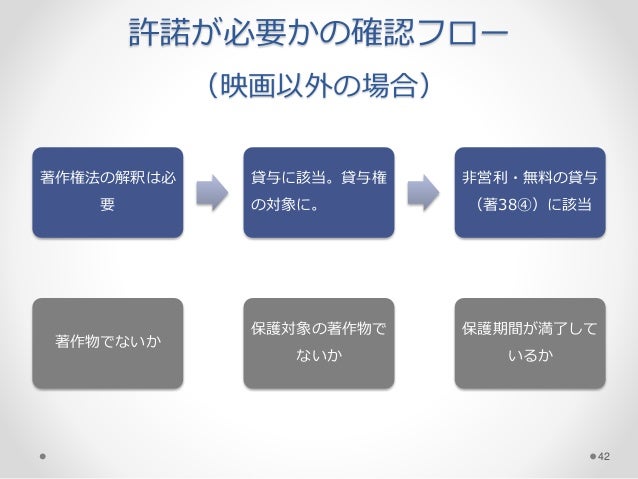 許諾が必要かの確認フロー

（映画以外の場合）

著作権法の解釈は必要

貸与に該当。貸与権の対象に。

非営利・無料の貸与（著38④）に該当

著作物でないか

保護対象の著作物でないか

保護期間が満了しているか

42